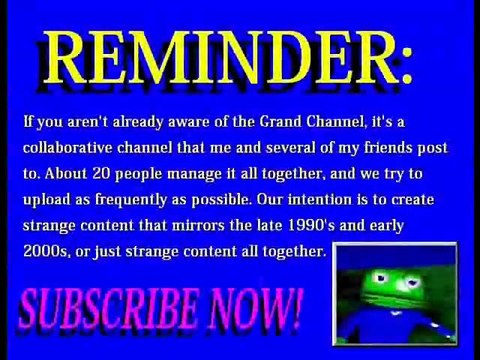 REMINDER:

If you aren't already aware of the Grand Channel, it's a collaborative channel that me and several of my friends post to. About 20 people manage it all together, and we try to upload as frequently as possible. Our intention is to create strange content that mirrors the late 1990's and early 2000s, or just strange content all together.

SUBSCRIBE NOW!